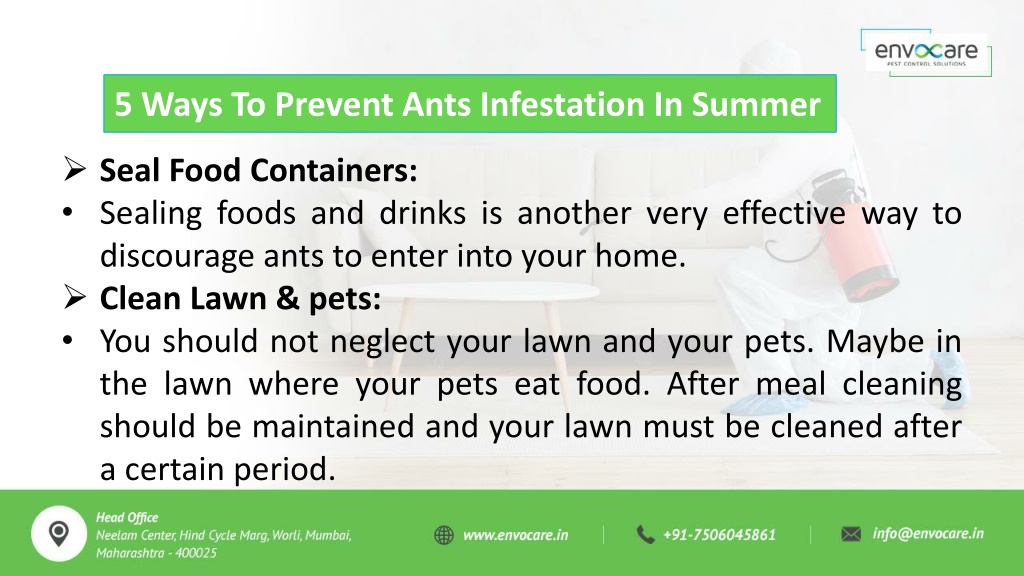 envocare
PEST CONTROL SOLUTIONS

5 Ways To Prevent Ants Infestation In Summer

➢ Seal Food Containers:

• Sealing foods and drinks is another very effective way to discourage ants to enter into your home.

➢ Clean Lawn & pets:

• You should not neglect your lawn and your pets. Maybe in the lawn where your pets eat food. After meal cleaning should be maintained and your lawn must be cleaned after a certain period.

Head Office
Neelam Center, Hind Cycle Marg, Worli, Mumbai, Maharashtra - 400025

www.envocare.in

+91-7506045861

info@envocare.in